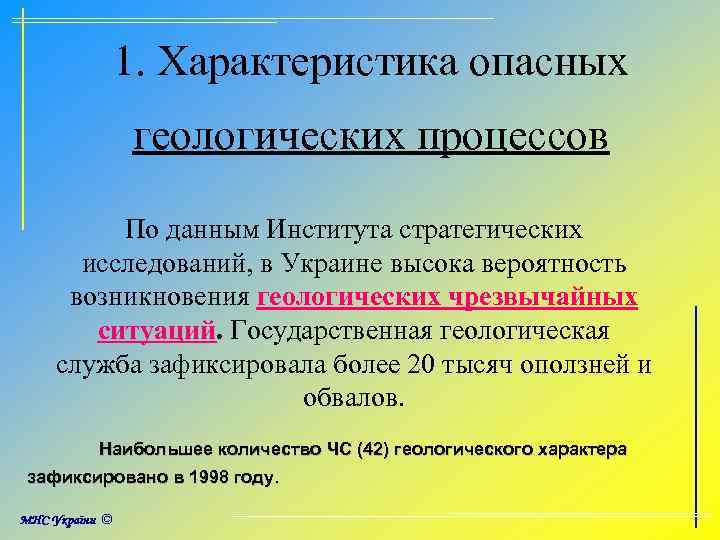 1. Характеристика опасных геологических процессов

По данным Института стратегических исследований, в Украине высока вероятность возникновения геологических чрезвычайных ситуаций. Государственная геологическая служба зафиксировала более 20 тысяч оползней и обвалов.

Наибольшее количество ЧС (42) геологического характера зафиксировано в 1998 году.

МНС України ©